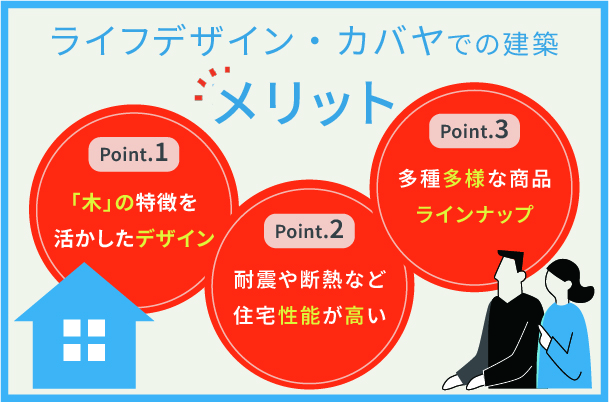 ライフデザイン・カバヤでの建築

メリット

Point.1

「木」の特徴を活かしたデザイン

Point.2

耐震や断熱など住宅性能が高い

Point.3

多種多様な商品ラインナップ